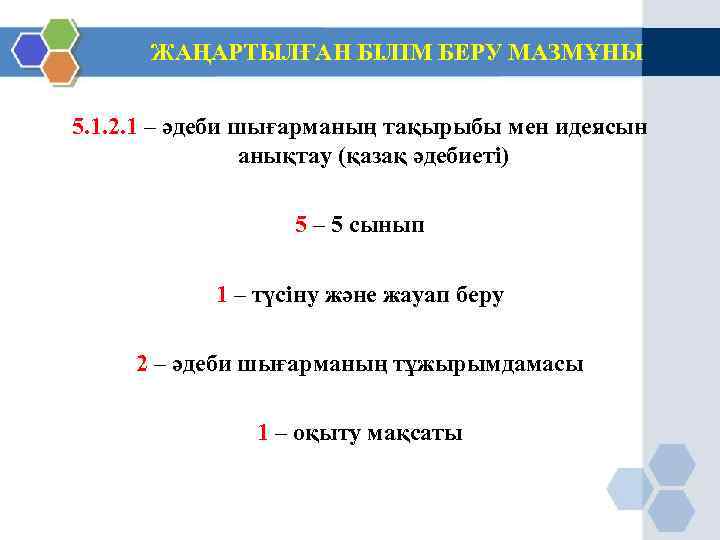 ЖАҢАРТЫЛҒАН БІЛІМ БЕРУ МАЗМҰНЫ

5.1.2.1 – әдеби шығарманың тақырыбы мен идеясын анықтау (қазақ әдебиеті)

5 – 5 сынып

1 – түсіну және жауап беру

2 – әдеби шығарманың тұжырымдамасы

1 – оқыту мақсаты